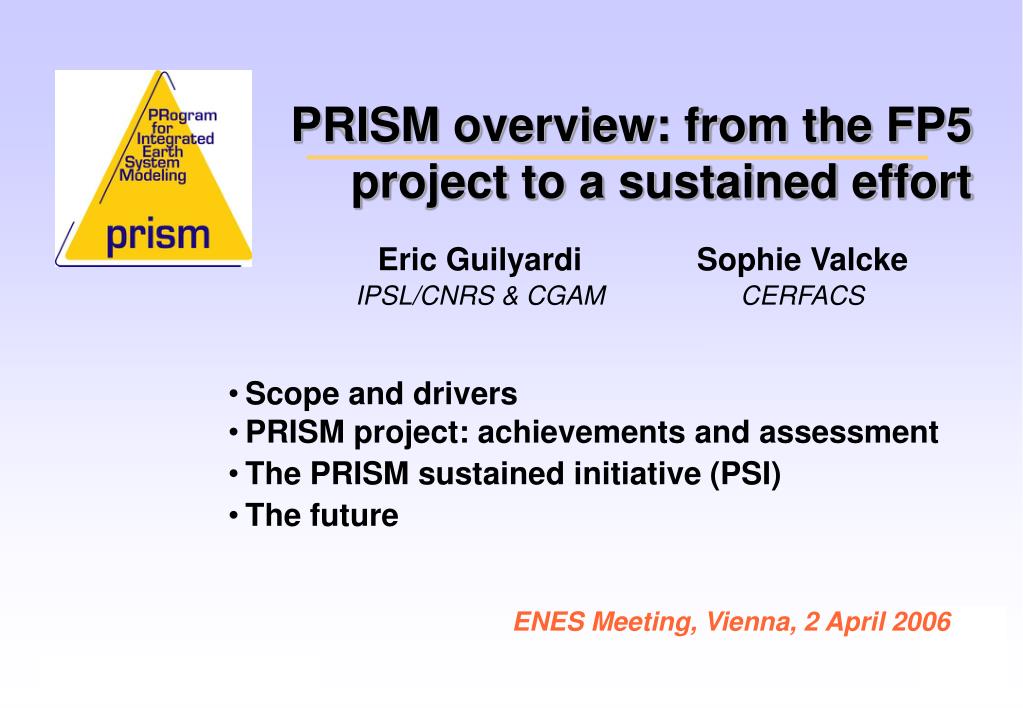 PRogram for Integrated Earth System Modeling
prism

PRISM overview: from the FP5 project to a sustained effort

Eric Guilyardi
IPSL/CNRS & CGAM

Sophie Valcke
CERFACS

• Scope and drivers
• PRISM project: achievements and assessment
• The PRISM sustained initiative (PSI)
• The future

ENES Meeting, Vienna, 2 April 2006